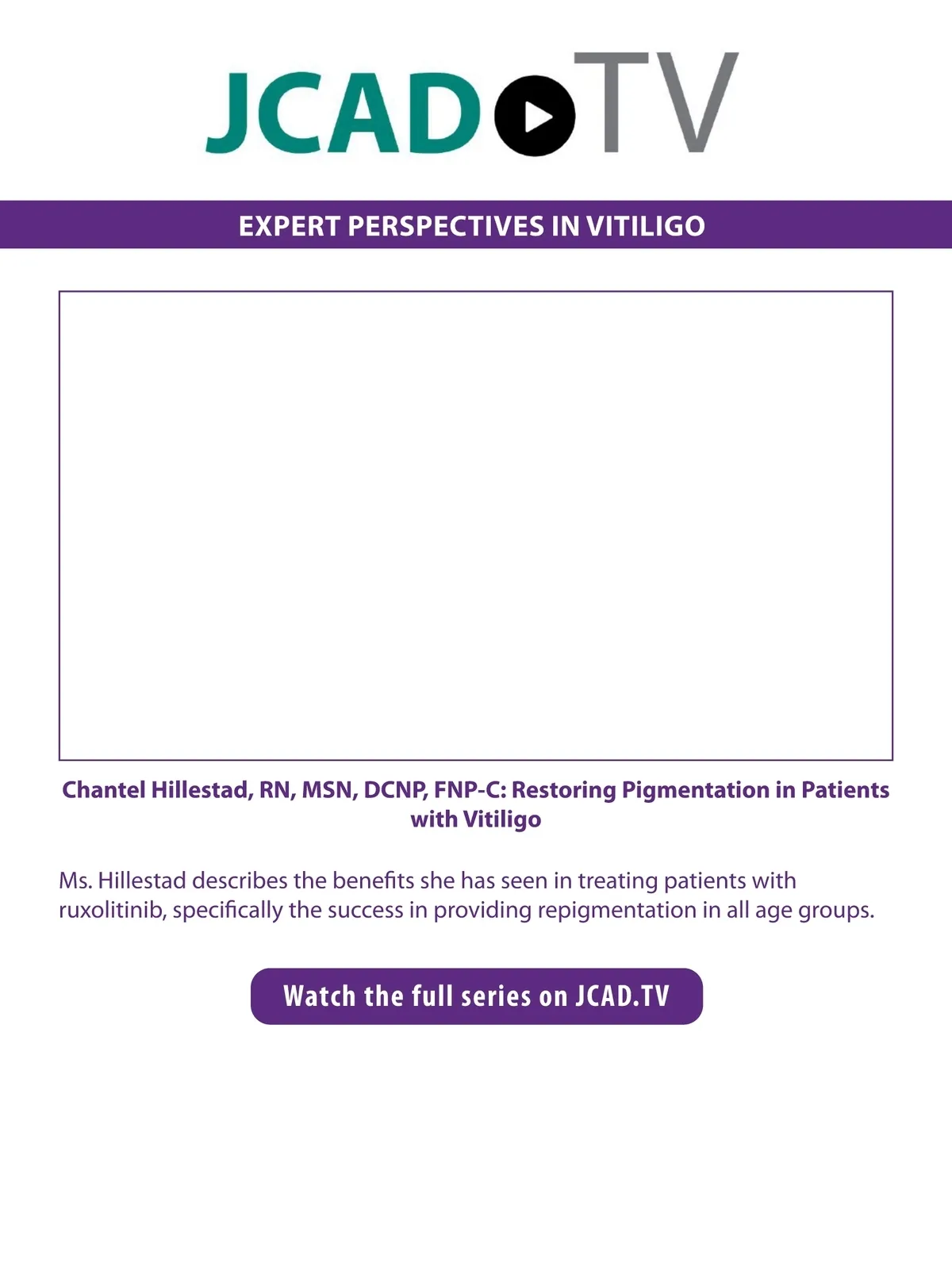 JCAD TV

EXPERT PERSPECTIVES IN VITILIGO

Chantel Hillestad, RN, MSN, DCNP, FNP-C: Restoring Pigmentation in Patients with Vitiligo

Ms. Hillestad describes the benefits she has seen in treating patients with ruxolitinib, specifically the success in providing repigmentation in all age groups.

Watch the full series on JCAD.TV